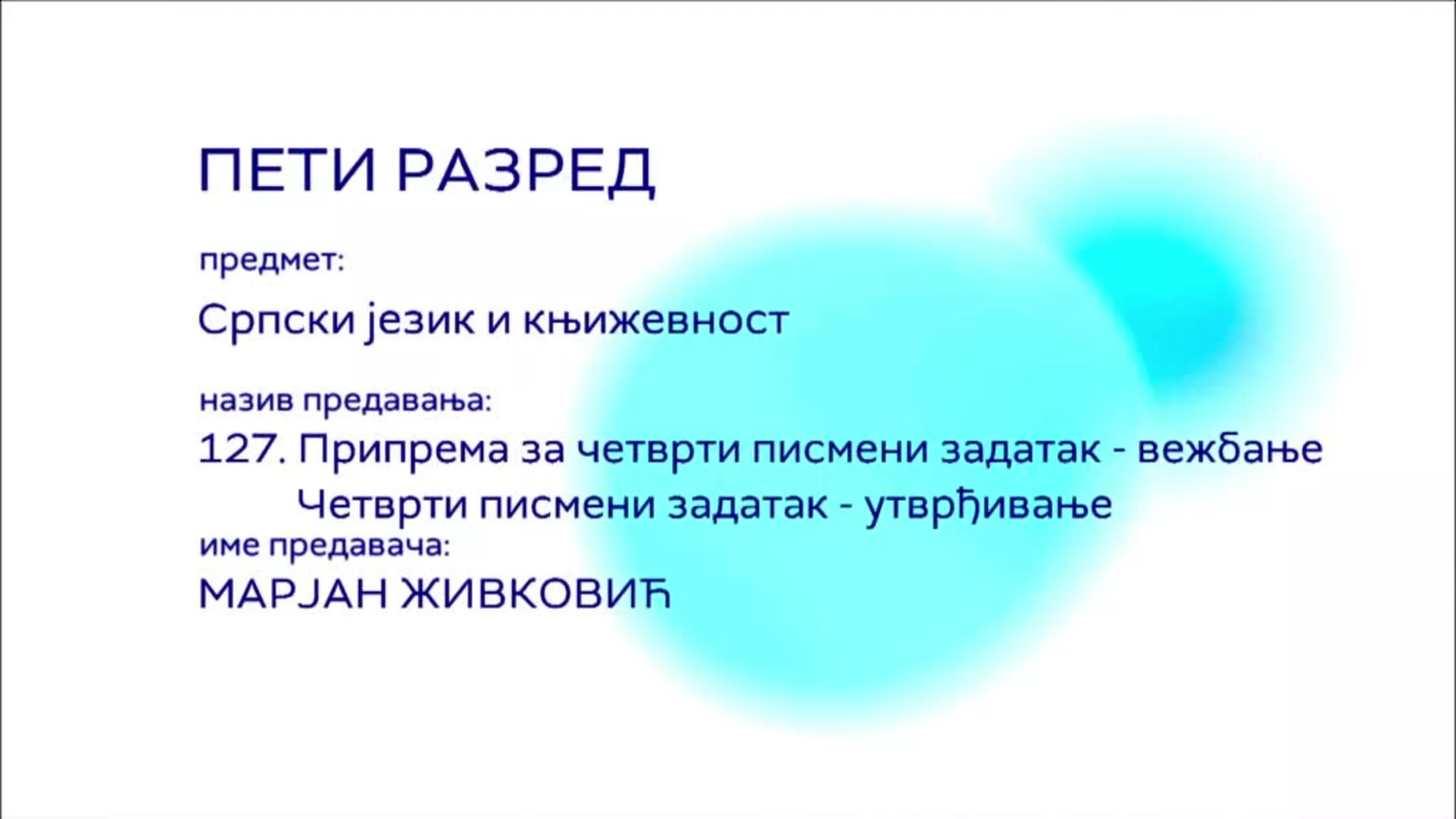 ПЕТИ РАЗРЕД

предмет:

Српски језик и књижевност

назив предавања:

127. Припрема за четврти писмени задатак - вежбање
Четврти писмени задатак - утврђивање

име предавача:

МАРЈАН ЖИВКОВИЋ